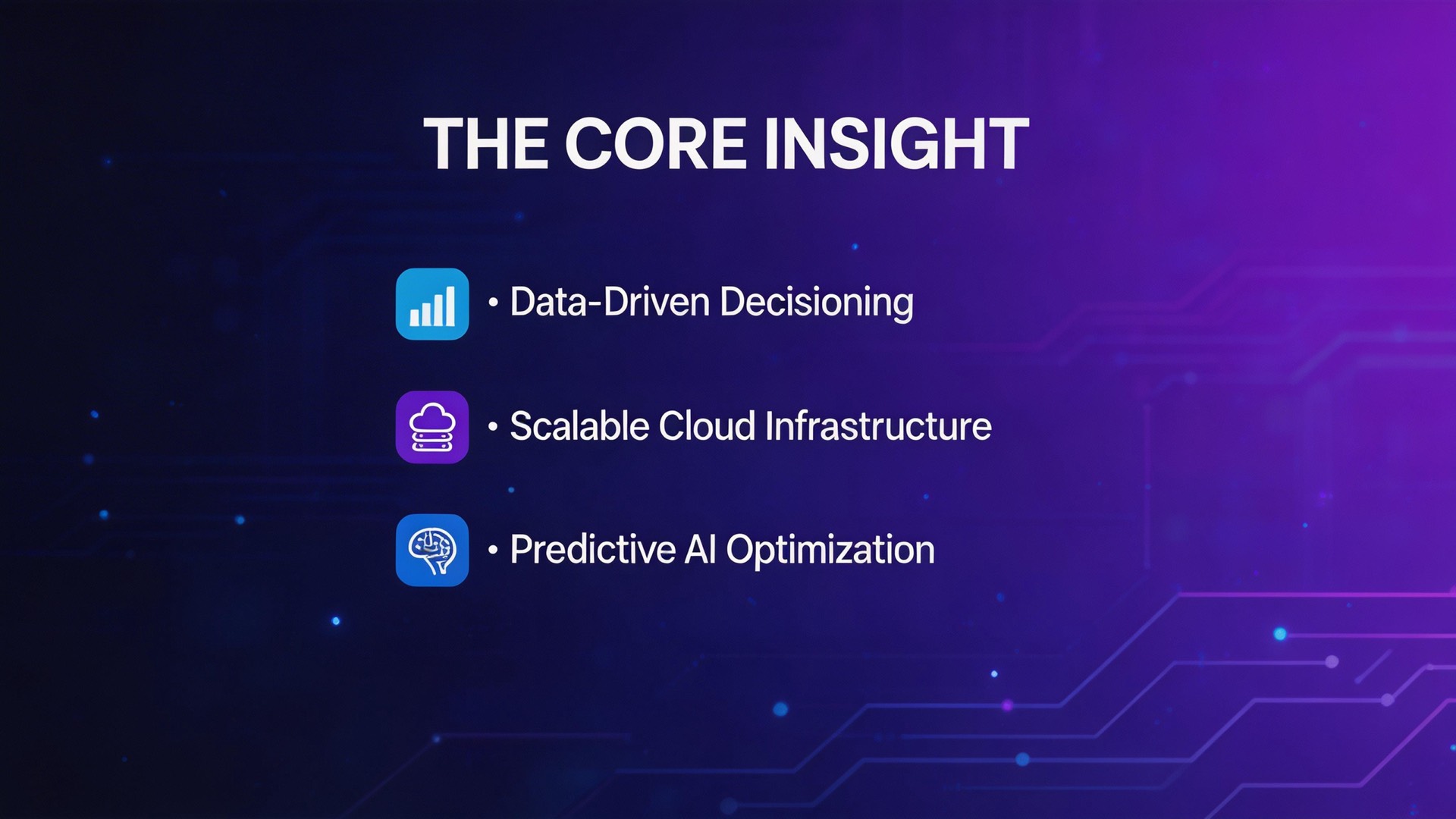 THE CORE INSIGHT

• Data-Driven Decisioning

• Scalable Cloud Infrastructure

• Predictive AI Optimization